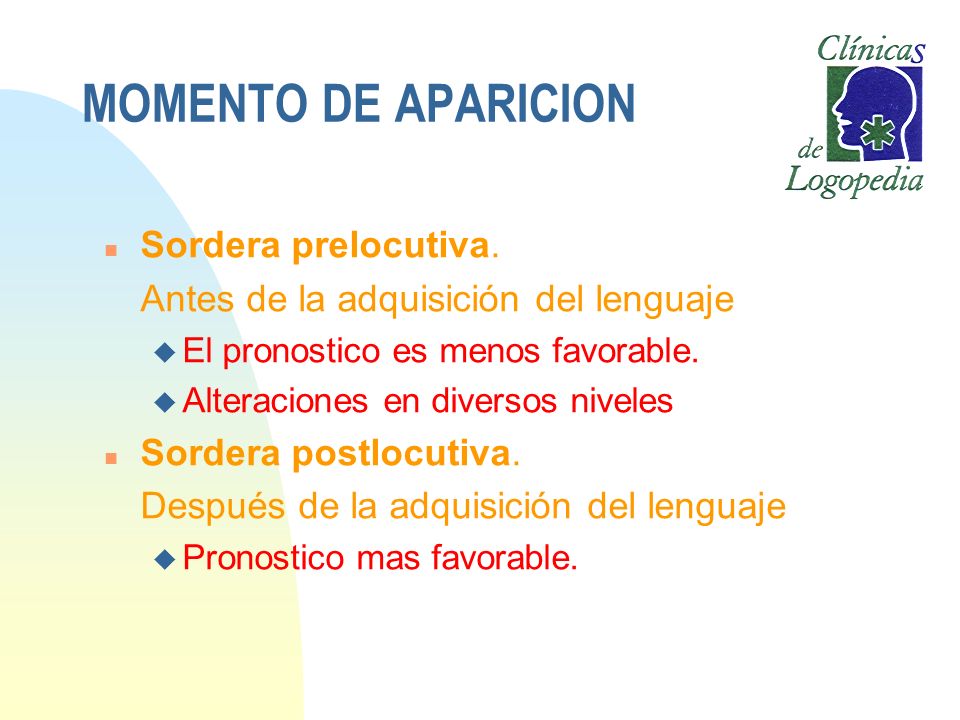 MOMENTO DE APARICION

Clínicas de Logopedia

Sordera prelocutiva.
Antes de la adquisición del lenguaje
El pronostico es menos favorable.
Alteraciones en diversos niveles

Sordera postlocutiva.
Después de la adquisición del lenguaje
Pronostico mas favorable.